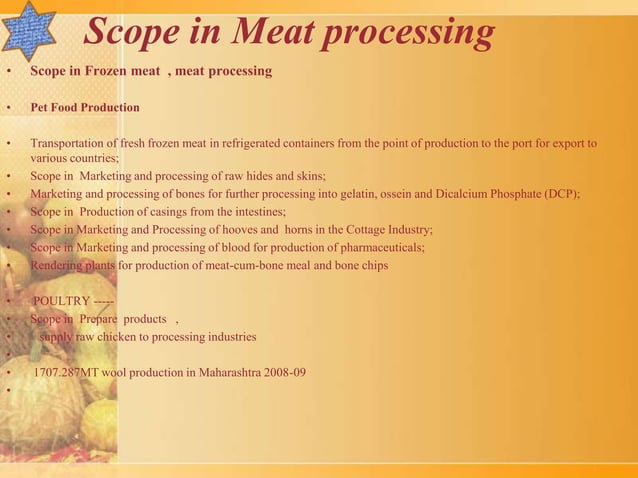 Scope in Meat processing

• Scope in Frozen meat , meat processing

• Pet Food Production

• Transportation of fresh frozen meat in refrigerated containers from the point of production to the port for export to various countries;
• Scope in Marketing and processing of raw hides and skins;
• Marketing and processing of bones for further processing into gelatin, ossein and Dicalcium Phosphate (DCP);
• Scope in Production of casings from the intestines;
• Scope in Marketing and Processing of hooves and horns in the Cottage Industry;
• Scope in Marketing and processing of blood for production of pharmaceuticals;
• Rendering plants for production of meat-cum-bone meal and bone chips

• POULTRY -----
• Scope in Prepare products ,
• supply raw chicken to processing industries
•
• 1707.287MT wool production in Maharashtra 2008-09
•